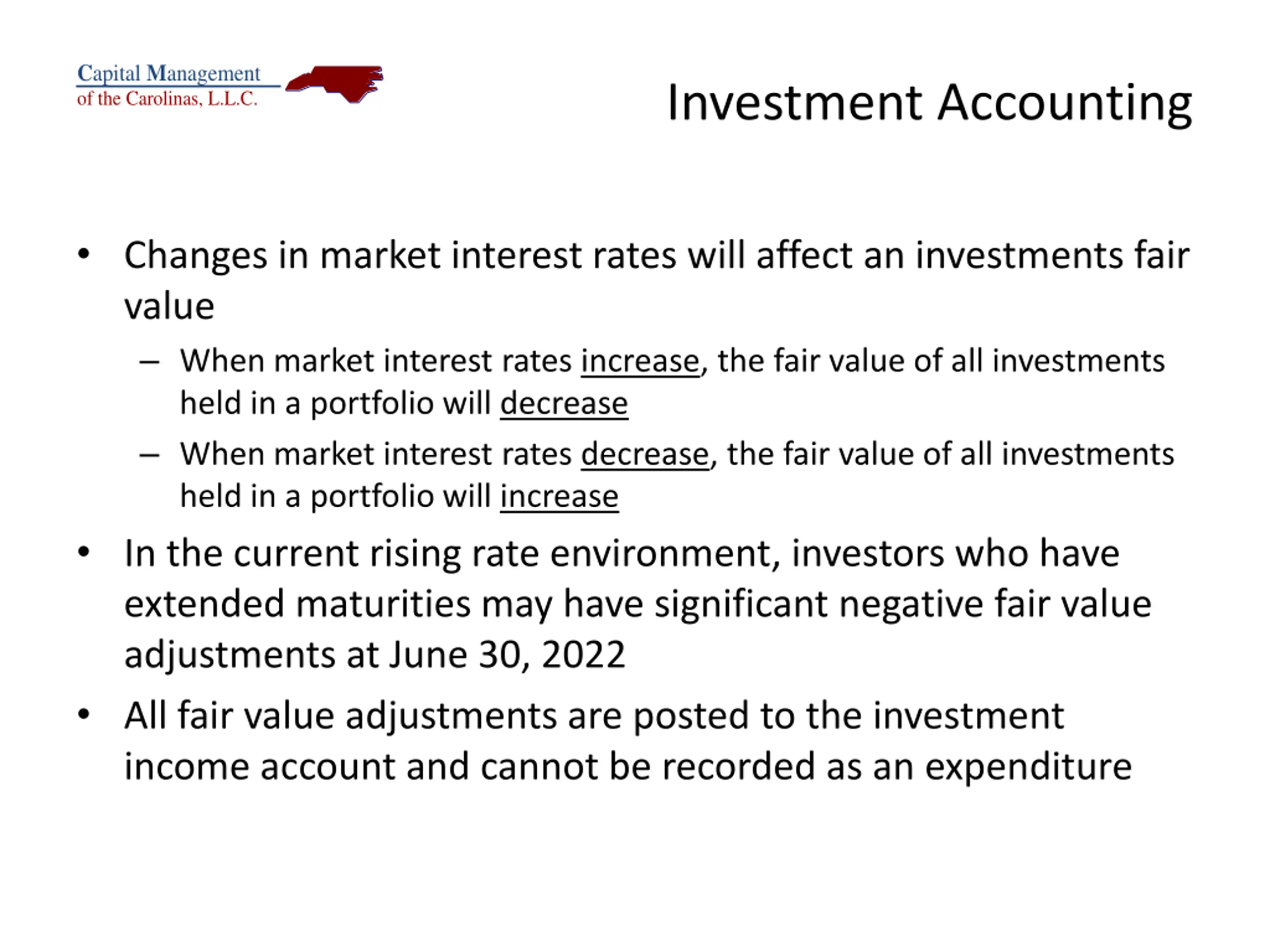 Capital Management
of the Carolinas, L.L.C.

Investment Accounting

• Changes in market interest rates will affect an investments fair value
– When market interest rates increase, the fair value of all investments held in a portfolio will decrease
– When market interest rates decrease, the fair value of all investments held in a portfolio will increase

• In the current rising rate environment, investors who have extended maturities may have significant negative fair value adjustments at June 30, 2022

• All fair value adjustments are posted to the investment income account and cannot be recorded as an expenditure